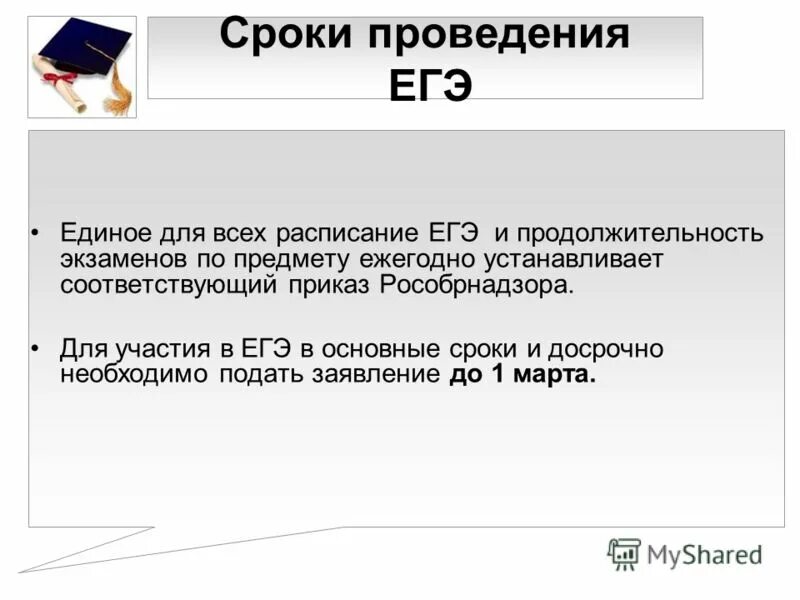 Сроки проведения ЕГЭ

• Единое для всех расписание ЕГЭ и продолжительность экзаменов по предмету ежегодно устанавливает соответствующий приказ Рособрнадзора.

• Для участия в ЕГЭ в основные сроки и досрочно необходимо подать заявление до 1 марта.

MyShared